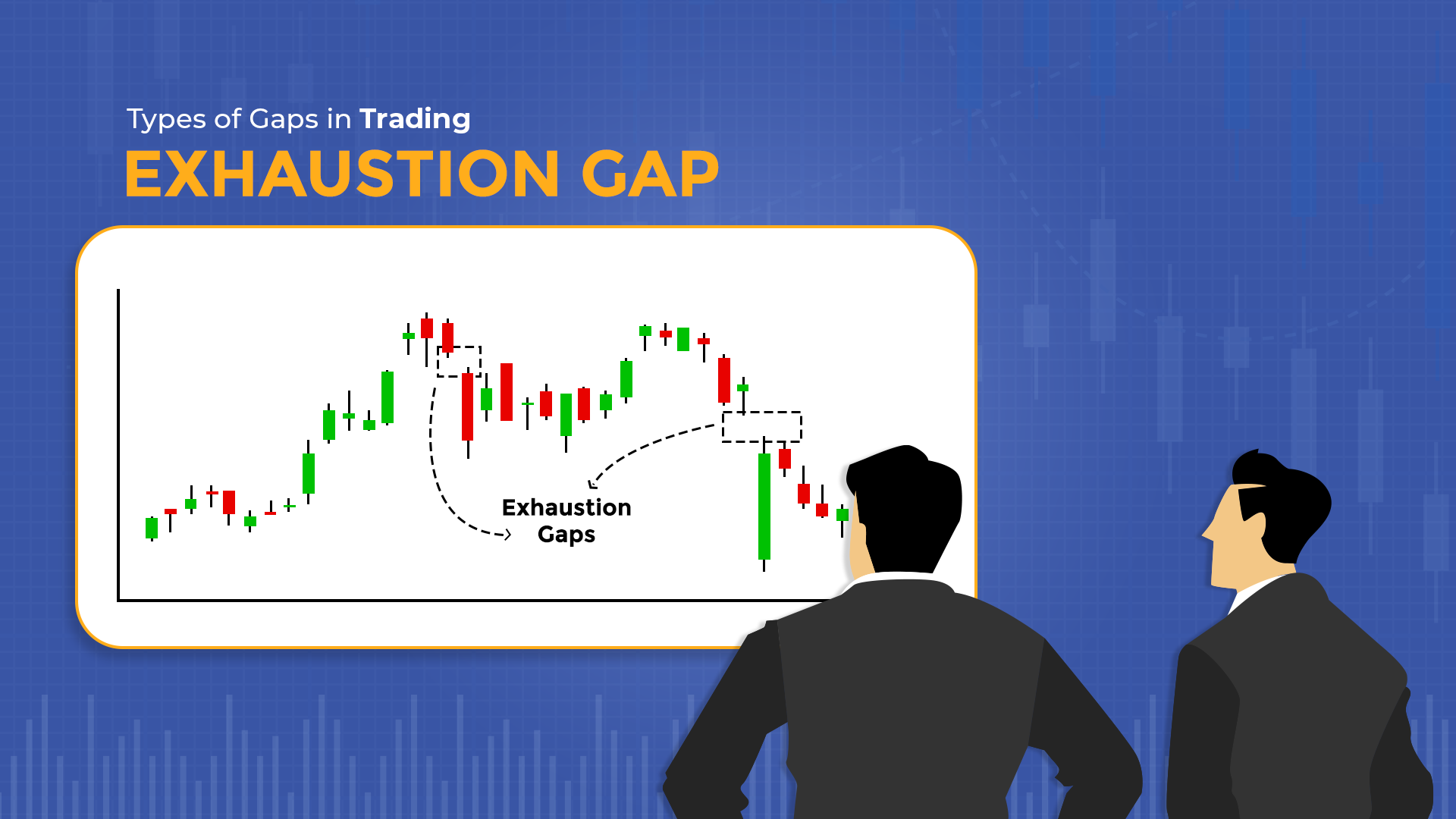 Types of Gaps in Trading

EXHAUSTION GAP

Exhaustion Gaps